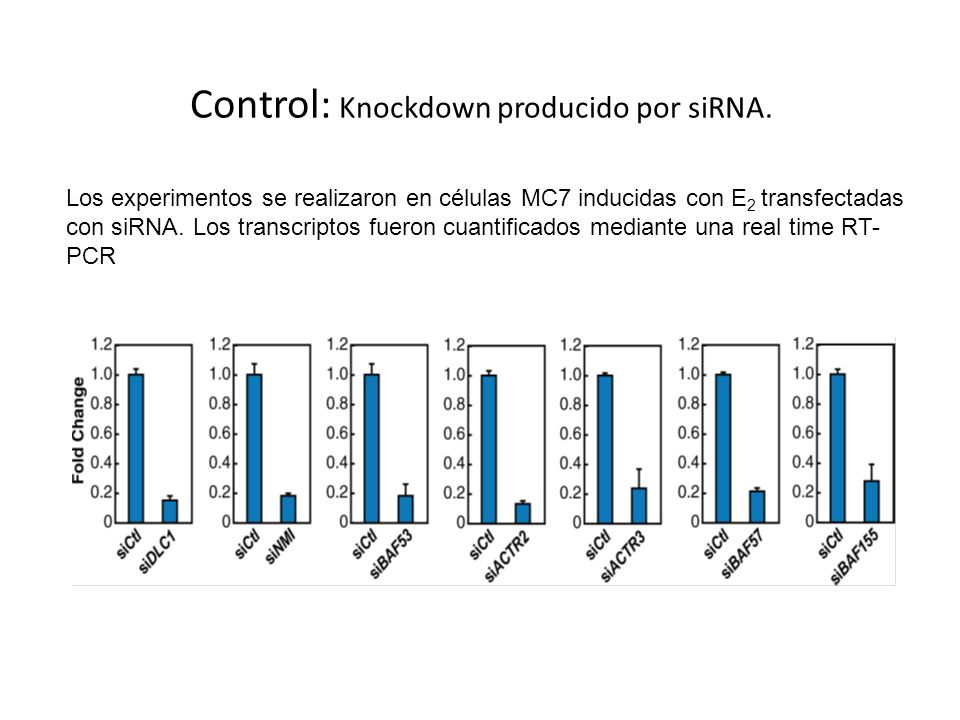 Control: Knockdown producido por siRNA.

Los experimentos se realizaron en células MC7 inducidas con $E_2$ transfectadas con siRNA. Los transcriptos fueron cuantificados mediante una real time RT-PCR

Fold Change

1.2
1.0
0.8
0.6
0.4
0.2
0
siCtl
siDLC1

1.2
1.0
0.8
0.6
0.4
0.2
0
siCtl
siNMI

1.2
1.0
0.8
0.6
0.4
0.2
0
siCtl
siBAF53

1.2
1.0
0.8
0.6
0.4
0.2
0
siCtl
siACTR2

1.2
1.0
0.8
0.6
0.4
0.2
0
siCtl
siACTR3

1.2
1.0
0.8
0.6
0.4
0.2
0
siCtl
siBAF57

1.2
1.0
0.8
0.6
0.4
0.2
0
siCtl
siBAF155